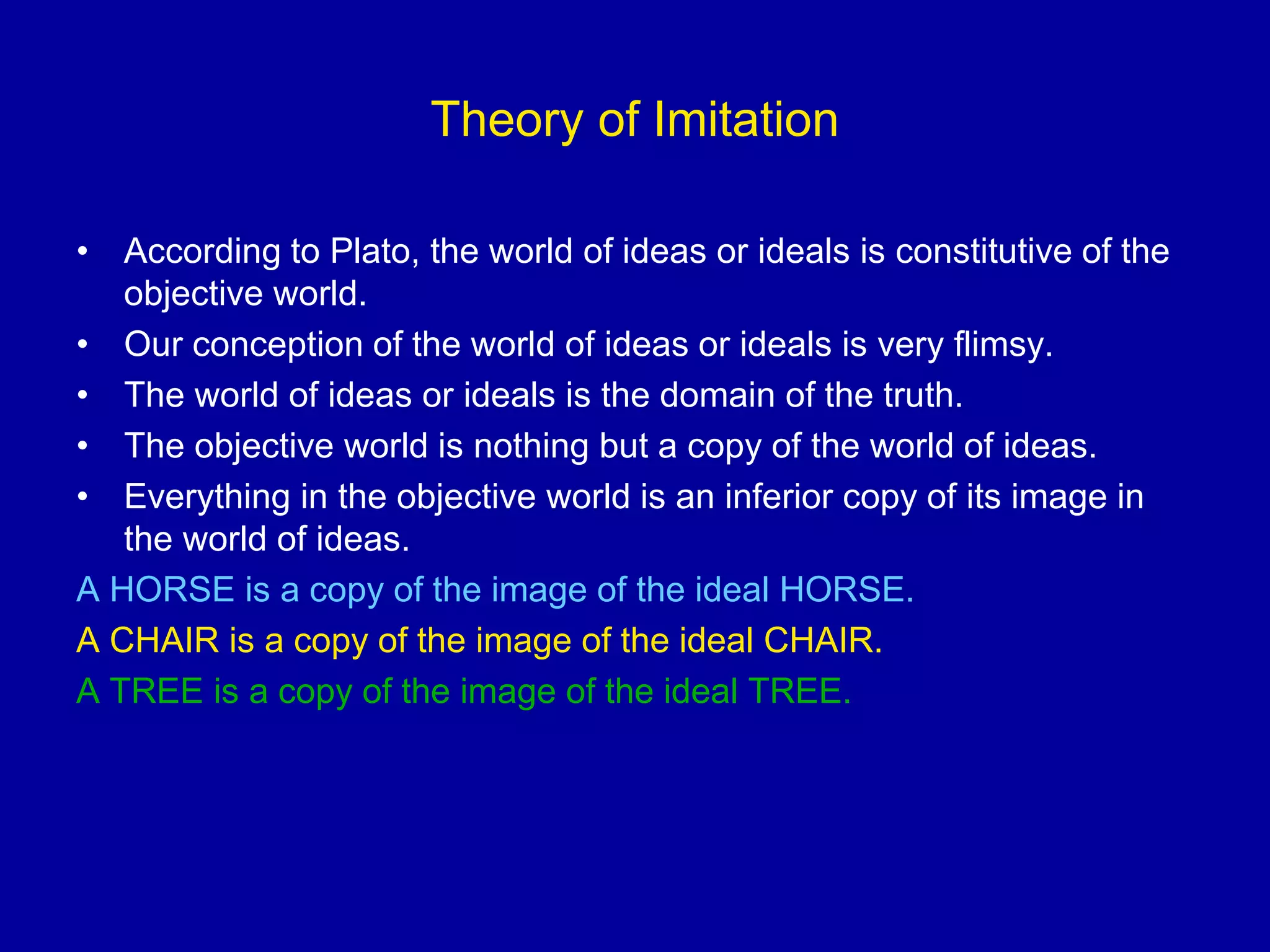 Theory of Imitation

• According to Plato, the world of ideas or ideals is constitutive of the objective world.
• Our conception of the world of ideas or ideals is very flimsy.
• The world of ideas or ideals is the domain of the truth.
• The objective world is nothing but a copy of the world of ideas.
• Everything in the objective world is an inferior copy of its image in the world of ideas.

A HORSE is a copy of the image of the ideal HORSE.

A CHAIR is a copy of the image of the ideal CHAIR.

A TREE is a copy of the image of the ideal TREE.